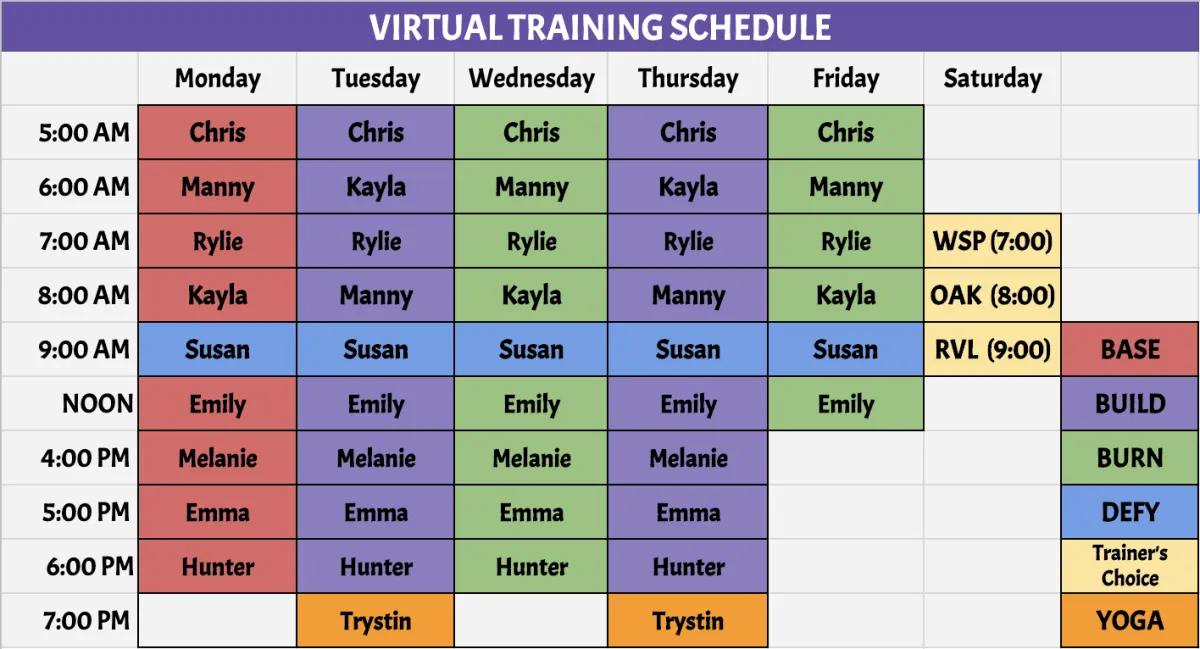 VIRTUAL TRAINING SCHEDULE

| | Monday | Tuesday | Wednesday | Thursday | Friday | Saturday | |
|---|---|---|---|---|---|---|---|
| 5:00 AM | Chris | Chris | Chris | Chris | Chris | | |
| 6:00 AM | Manny | Kayla | Manny | Kayla | Manny | | |
| 7:00 AM | Rylie | Rylie | Rylie | Rylie | Rylie | WSP (7:00) | |
| 8:00 AM | Kayla | Manny | Kayla | Manny | Kayla | OAK (8:00) | |
| 9:00 AM | Susan | Susan | Susan | Susan | Susan | RVL (9:00) | BASE |
| NOON | Emily | Emily | Emily | Emily | Emily | | BUILD |
| 4:00 PM | Melanie | Melanie | Melanie | Melanie | | | BURN |
| 5:00 PM | Emma | Emma | Emma | Emma | | | DEFY |
| 6:00 PM | Hunter | Hunter | Hunter | Hunter | | | Trainer's Choice |
| 7:00 PM | | Trystin | | Trystin | | | YOGA |